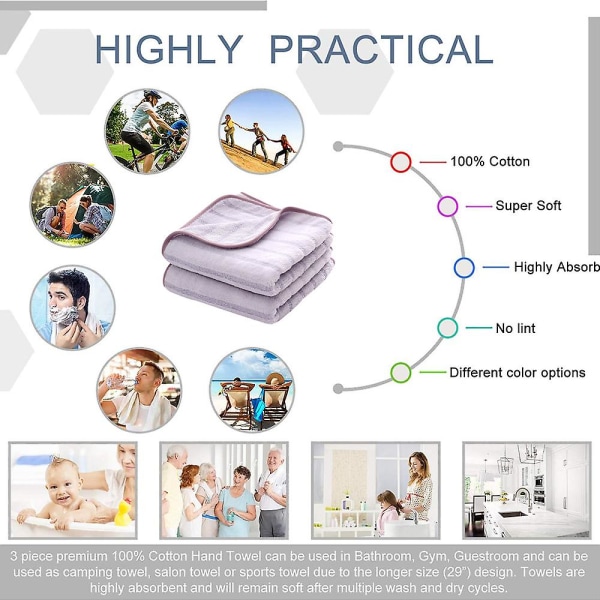 HIGHLY PRACTICAL

100% Cotton

Super Soft

Highly Absorb

No lint

Different color options

3 piece premium 100% Cotton Hand Towel can be used in Bathroom, Gym, Guestroom and can be used as camping towel, salon towel or sports towel due to the longer size (29") design. Towels are highly absorbent and will remain soft after multiple wash and dry cycles.